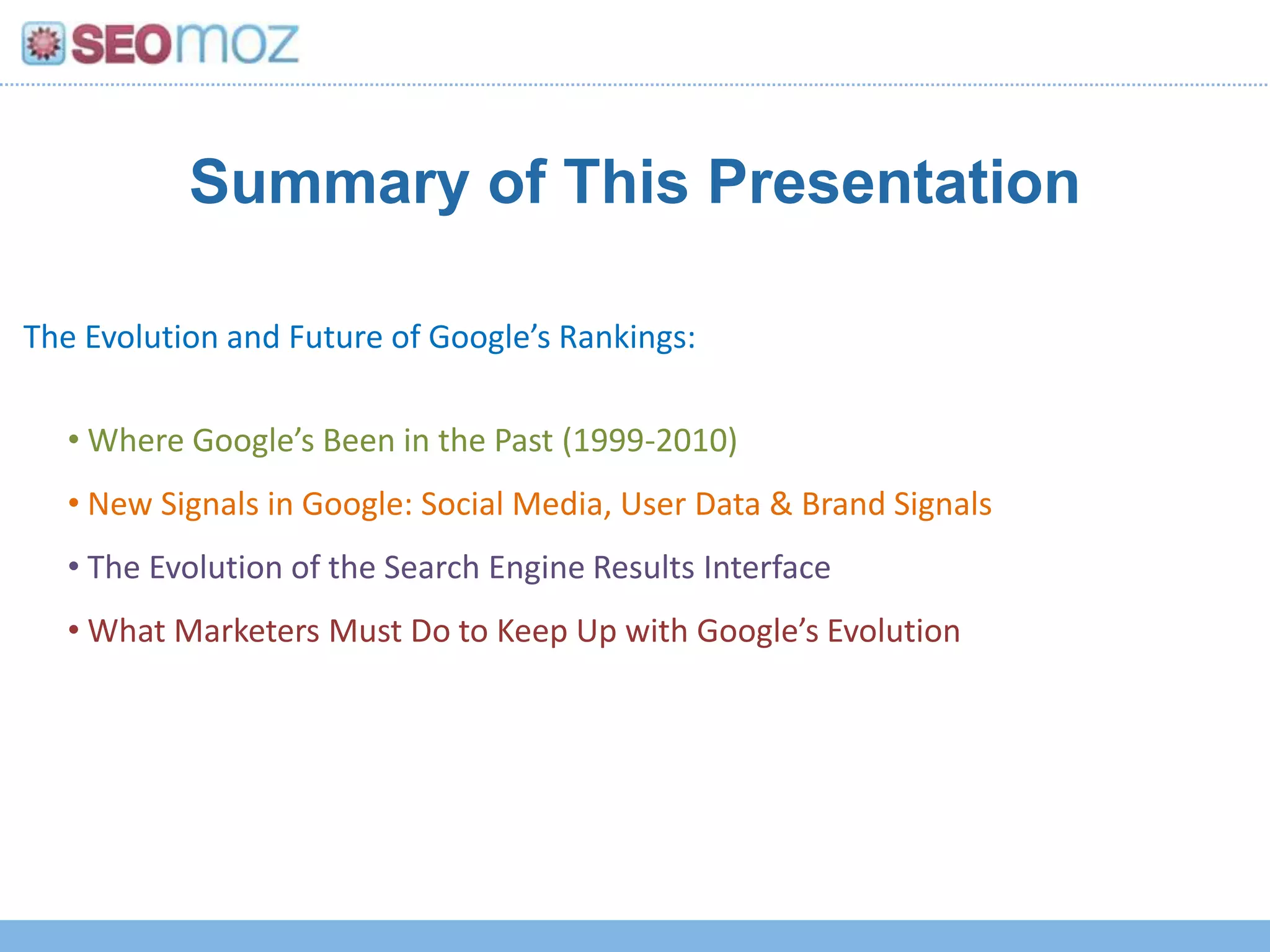 SEOmoz

Summary of This Presentation

The Evolution and Future of Google’s Rankings:

• Where Google’s Been in the Past (1999-2010)
• New Signals in Google: Social Media, User Data & Brand Signals
• The Evolution of the Search Engine Results Interface
• What Marketers Must Do to Keep Up with Google’s Evolution